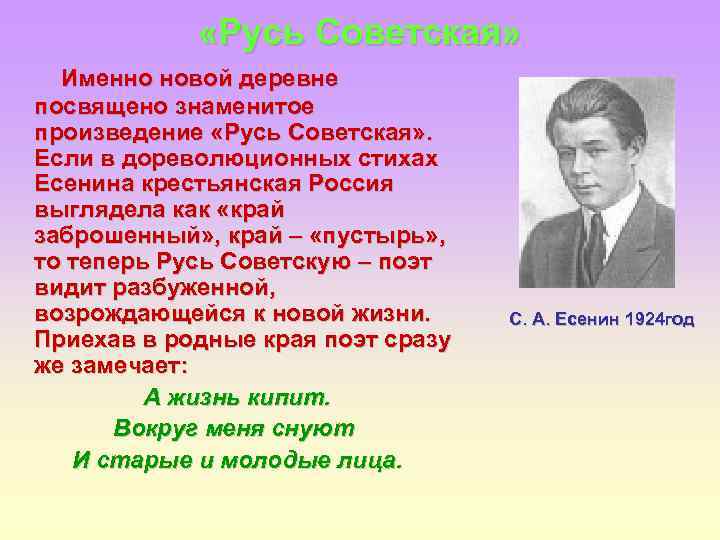 «Русь Советская»

Именно новой деревне посвящено знаменитое произведение «Русь Советская». Если в дореволюционных стихах Есенина крестьянская Россия выглядела как «край заброшенный», край – «пустырь», то теперь Русь Советскую – поэт видит разбуженной, возрождающейся к новой жизни. Приехав в родные края поэт сразу же замечает:

А жизнь кипит.
Вокруг меня снуют
И старые и молодые лица.

С. А. Есенин 1924год